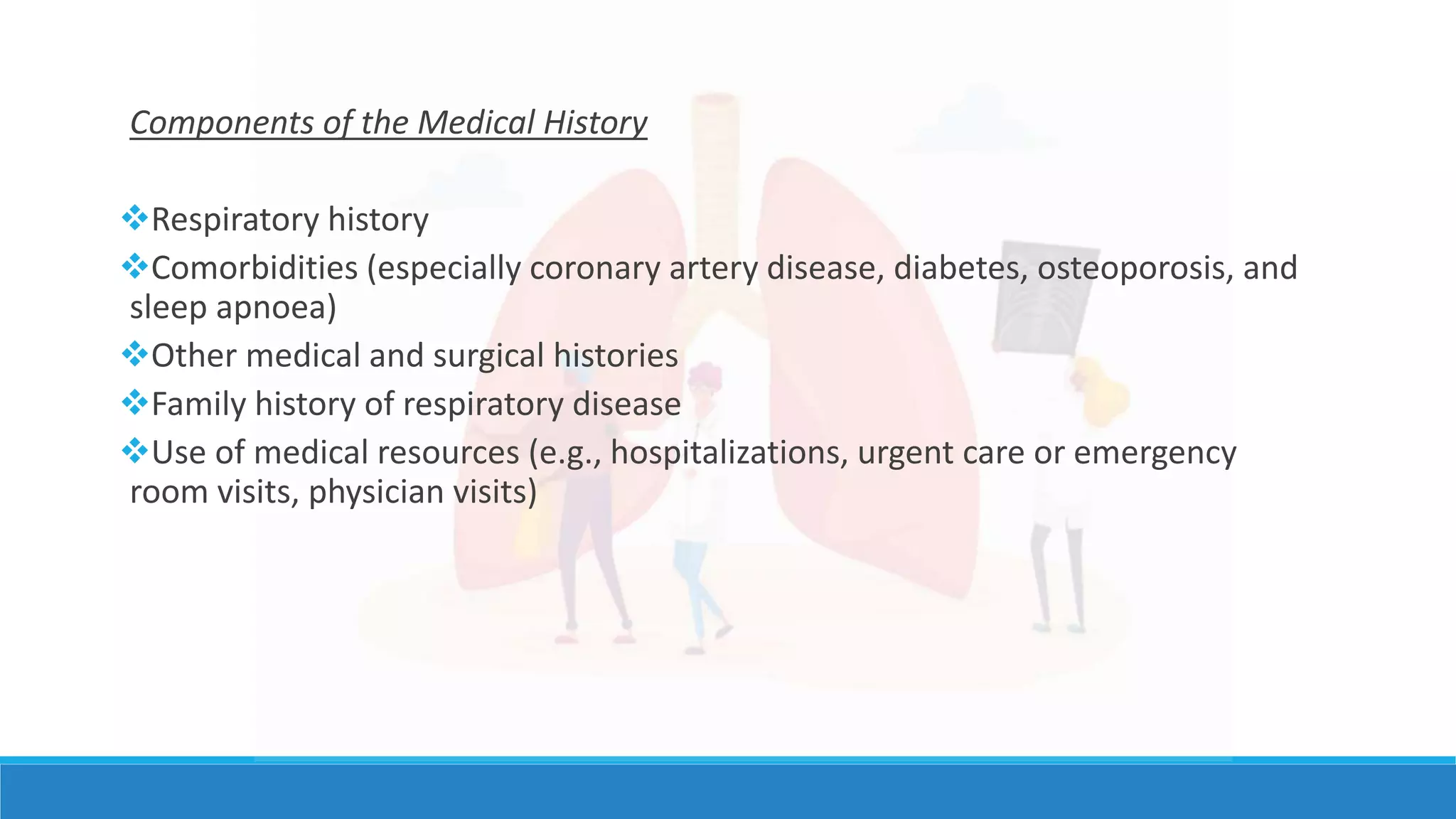 Components of the Medical History

❖Respiratory history
❖Comorbidities (especially coronary artery disease, diabetes, osteoporosis, and sleep apnoea)
❖Other medical and surgical histories
❖Family history of respiratory disease
❖Use of medical resources (e.g., hospitalizations, urgent care or emergency room visits, physician visits)